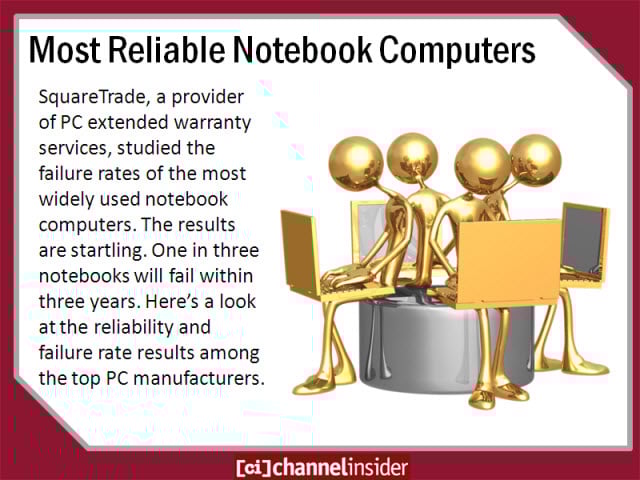 Most Reliable Notebook Computers

SquareTrade, a provider of PC extended warranty services, studied the failure rates of the most widely used notebook computers. The results are startling. One in three notebooks will fail within three years. Here's a look at the reliability and failure rate results among the top PC manufacturers.

[ci]channelinsider